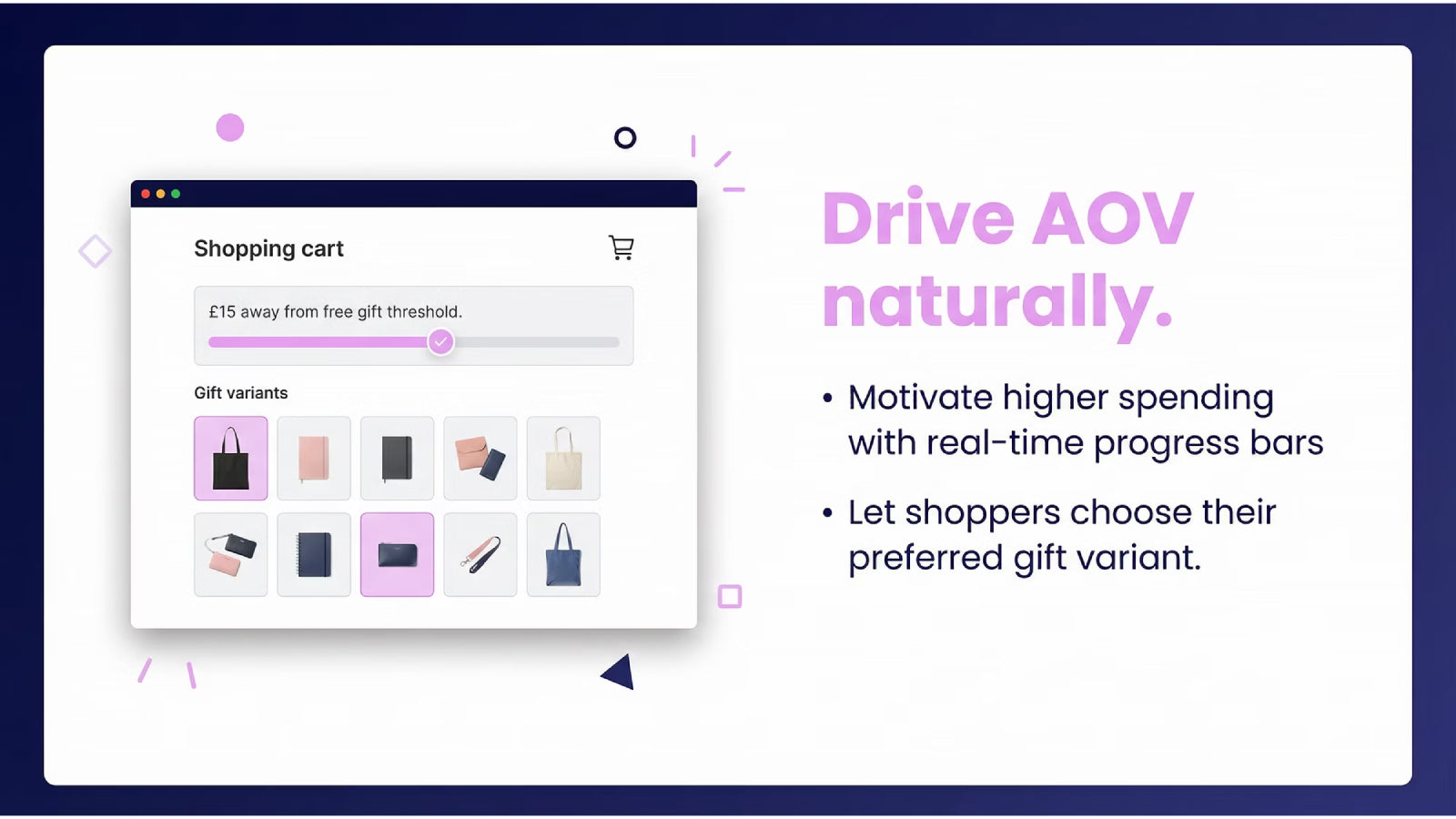 Shopping cart

£15 away from free gift threshold.

Gift variants

Drive AOV naturally.

• Motivate higher spending with real-time progress bars

• Let shoppers choose their preferred gift variant.